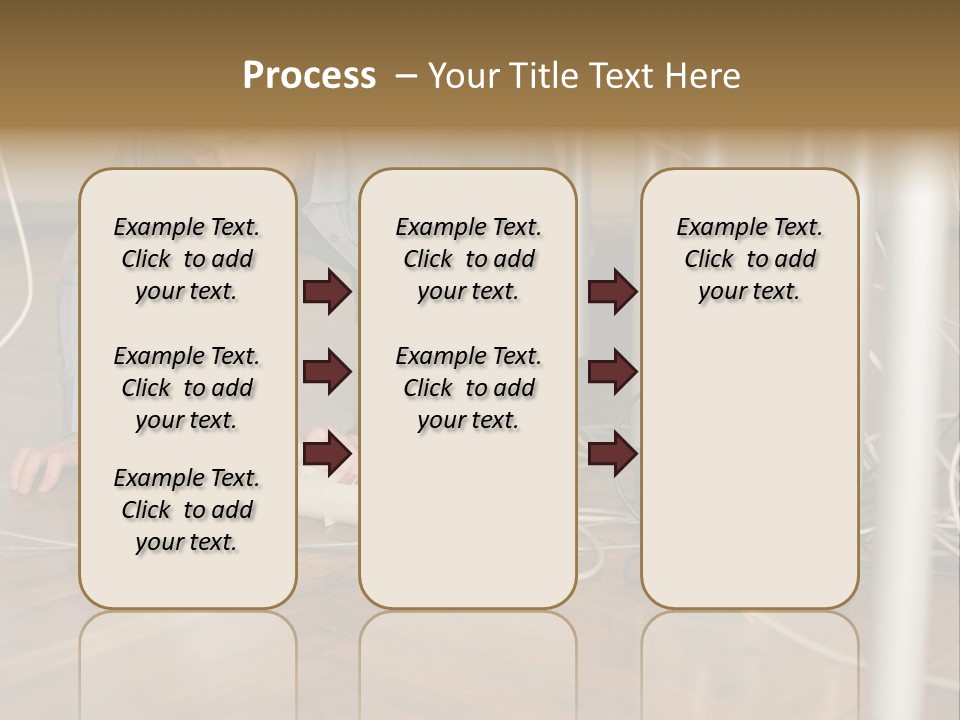 Process – Your Title Text Here

Example Text. Click to add your text.

Example Text. Click to add your text.

Example Text. Click to add your text.

Example Text. Click to add your text.

Example Text. Click to add your text.

Example Text. Click to add your text.